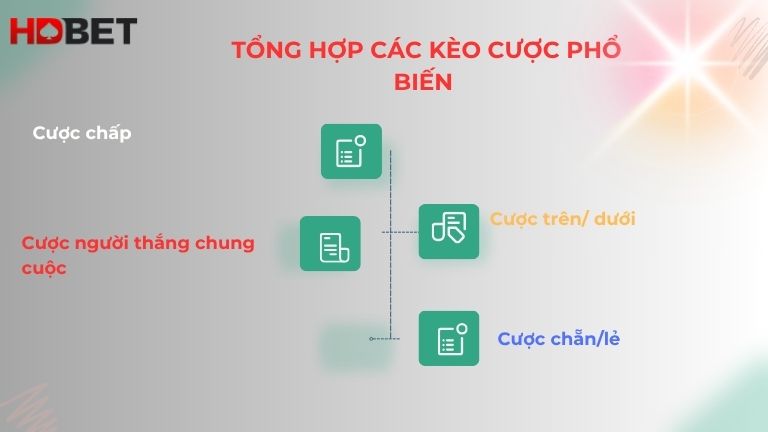 HDBET

TỔNG HỢP CÁC KÈO CƯỢC PHỔ BIẾN

Cược chấp

Cược trên/ dưới

Cược người thắng chung cuộc

Cược chẵn/lẻ